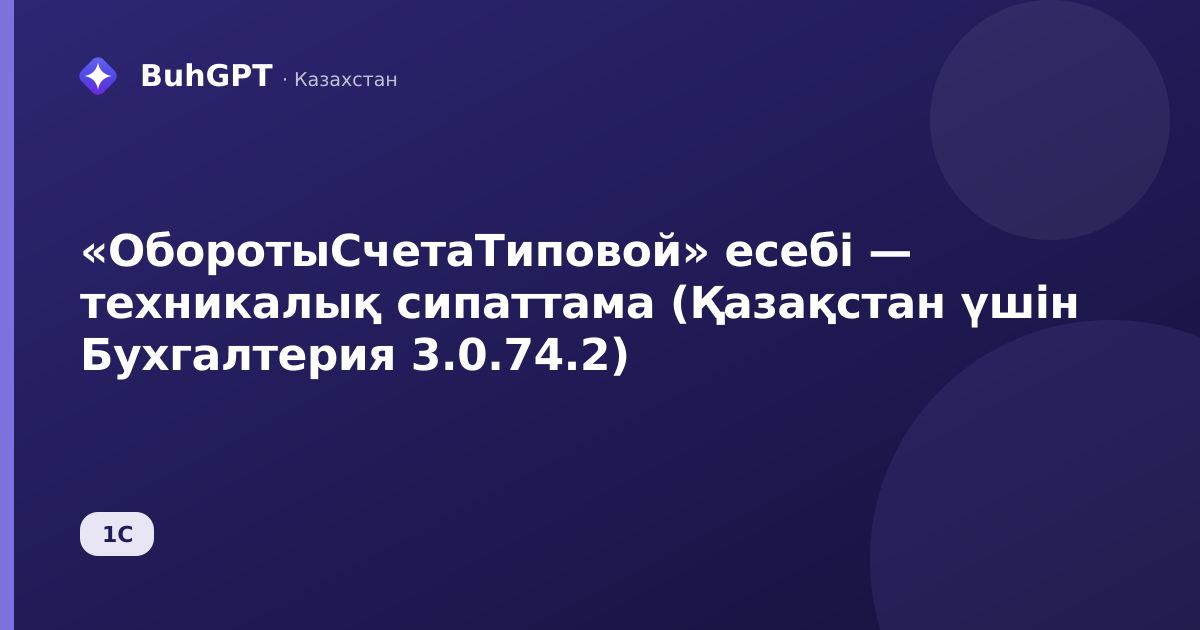 BuhGPT · Казахстан

«ОборотыСчетаТиповой» есебі — техникалық сипаттама (Қазақстан үшін Бухгалтерия 3.0.74.2)

1С